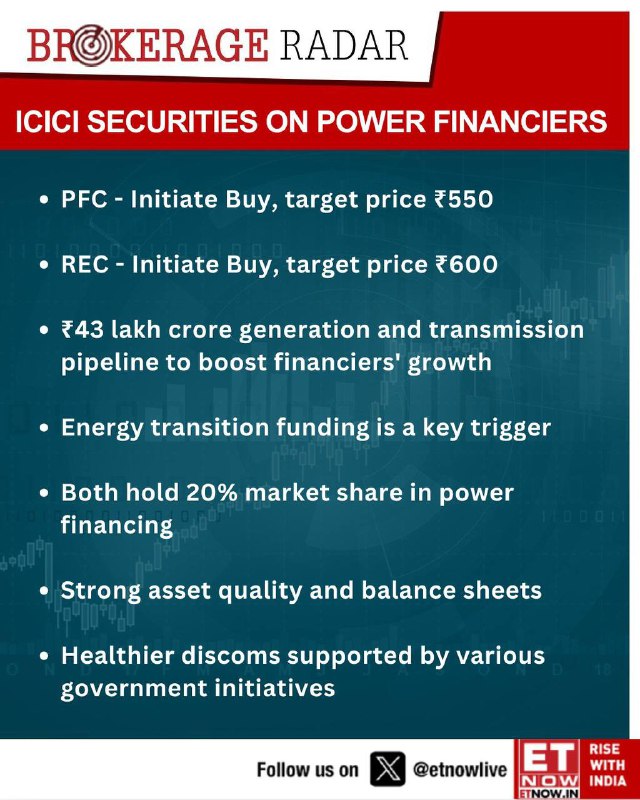 BROKERAGE RADAR

ICICI SECURITIES ON POWER FINANCIERS

• PFC - Initiate Buy, target price ₹550

• REC - Initiate Buy, target price ₹600

• ₹43 lakh crore generation and transmission pipeline to boost financiers' growth

• Energy transition funding is a key trigger

• Both hold 20% market share in power financing

• Strong asset quality and balance sheets

• Healthier discoms supported by various government initiatives

Follow us on @etnowlive ET NOW ETNOW.IN RISE WITH INDIA